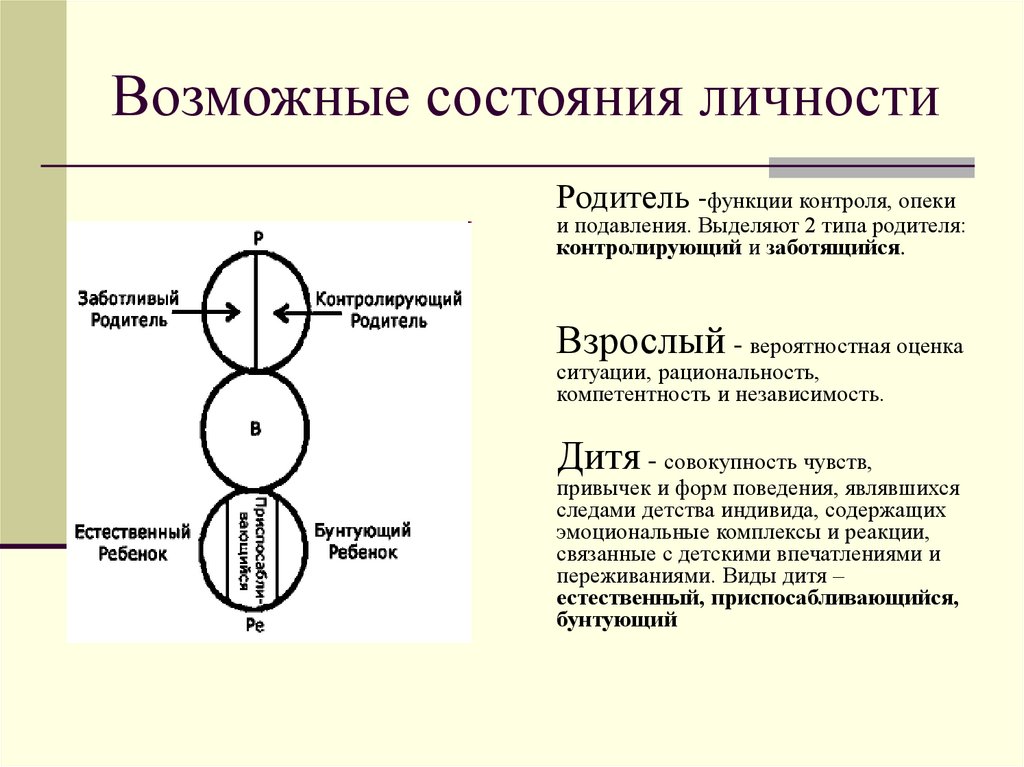 Возможные состояния личности

Р

Заботливый Родитель

Контролирующий Родитель

В

Естественный Ребенок

Приспосабливающийся

Бунтующий Ребенок

Ре

Родитель -функции контроля, опеки и подавления. Выделяют 2 типа родителя: контролирующий и заботящийся.

Взрослый - вероятностная оценка ситуации, рациональность, компетентность и независимость.

Дитя - совокупность чувств, привычек и форм поведения, являвшихся следами детства индивида, содержащих эмоциональные комплексы и реакции, связанные с детскими впечатлениями и переживаниями. Виды дитя – естественный, приспосабливающийся, бунтующий